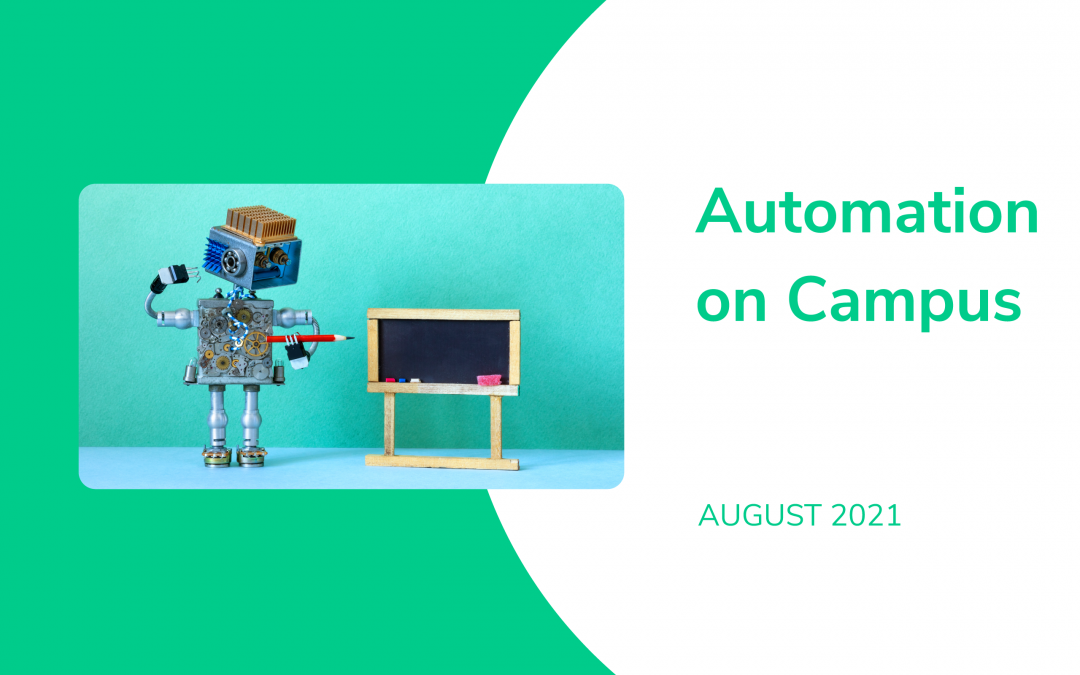 Automation on Campus

AUGUST 2021